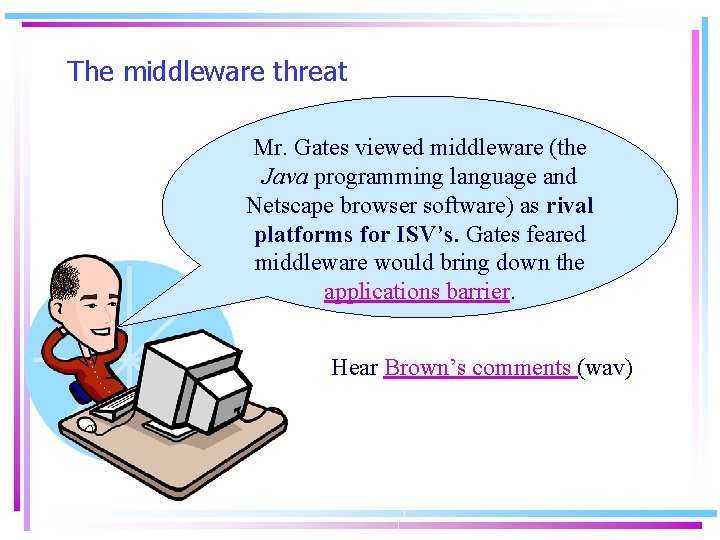 The middleware threat

Mr. Gates viewed middleware (the Java programming language and Netscape browser software) as rival platforms for ISV's. Gates feared middleware would bring down the applications barrier.

Hear Brown's comments (wav)